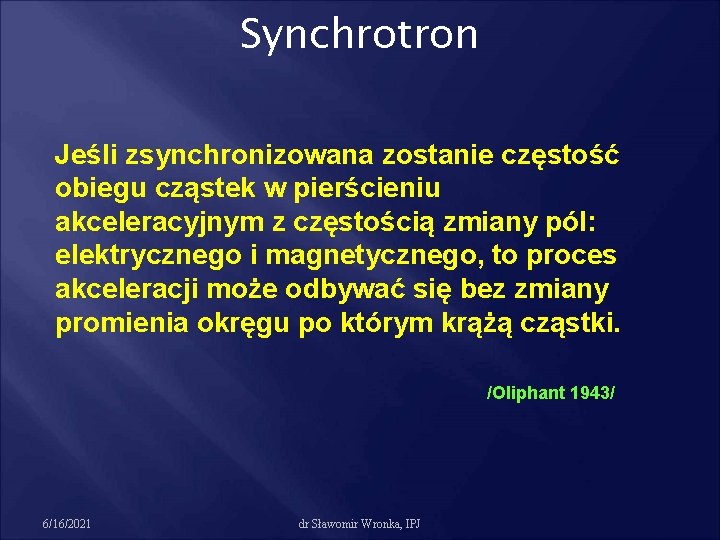 Synchrotron

Jeśli zsynchronizowana zostanie częstość obiegu cząstek w pierścieniu akceleracyjnym z częstością zmiany pól: elektrycznego i magnetycznego, to proces akceleracji może odbywać się bez zmiany promienia okręgu po którym krążą cząstki.

/Oliphant 1943/

6/16/2021

dr Sławomir Wronka, IPJ